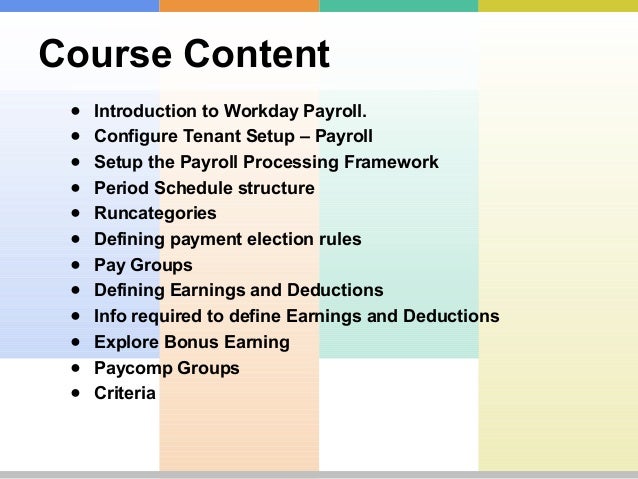 Course Content

- Introduction to Workday Payroll.
- Configure Tenant Setup – Payroll
- Setup the Payroll Processing Framework
- Period Schedule structure
- Runcategories
- Defining payment election rules
- Pay Groups
- Defining Earnings and Deductions
- Info required to define Earnings and Deductions
- Explore Bonus Earning
- Paycomp Groups
- Criteria